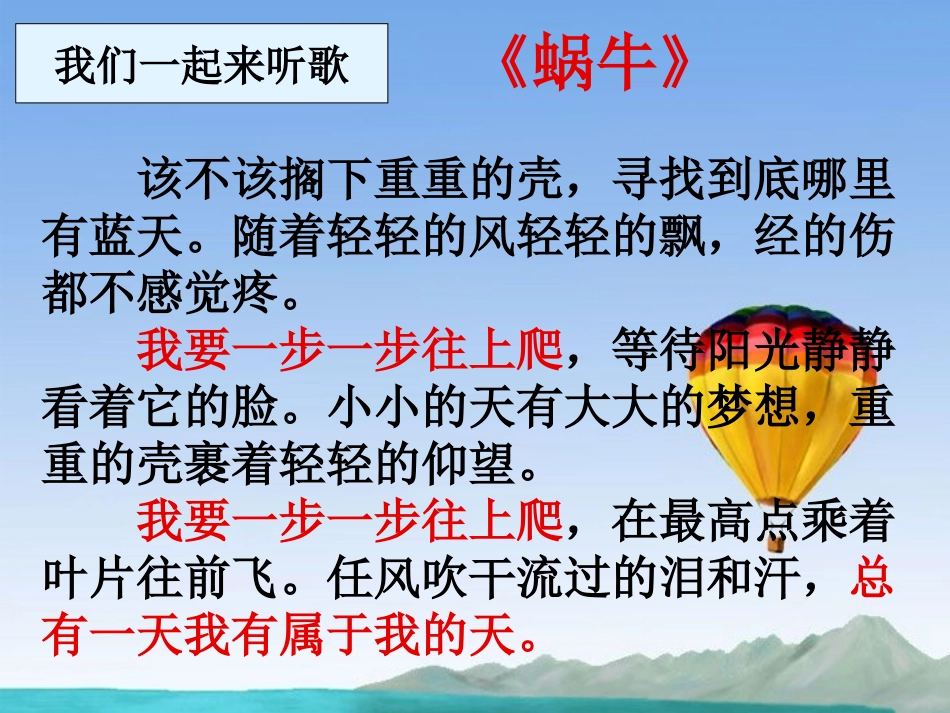 我们一起来听歌

《蜗牛》

该不该搁下重重的壳，寻找到底哪里有蓝天。随着轻轻的风轻轻的飘，经的伤都不感觉疼。

我要一步一步往上爬，等待阳光静静看着它的脸。小小的天有大大的梦想，重重的壳裹着轻轻的仰望。

我要一步一步往上爬，在最高点乘着叶片往前飞。任风吹干流过的泪和汗，总有一天我有属于我的天。